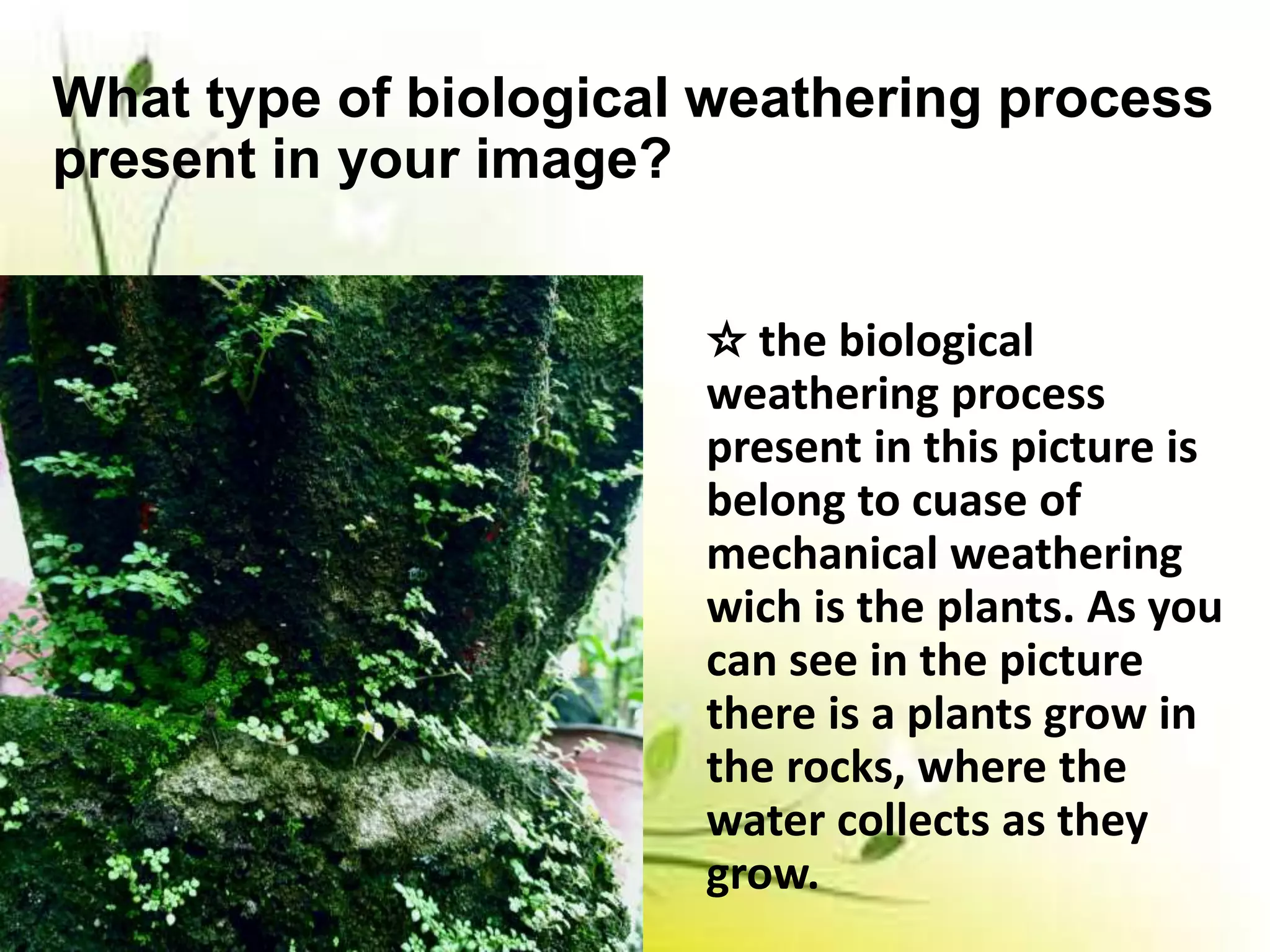 What type of biological weathering process present in your image?

☆ the biological weathering process present in this picture is belong to cuase of mechanical weathering wich is the plants. As you can see in the picture there is a plants grow in the rocks, where the water collects as they grow.